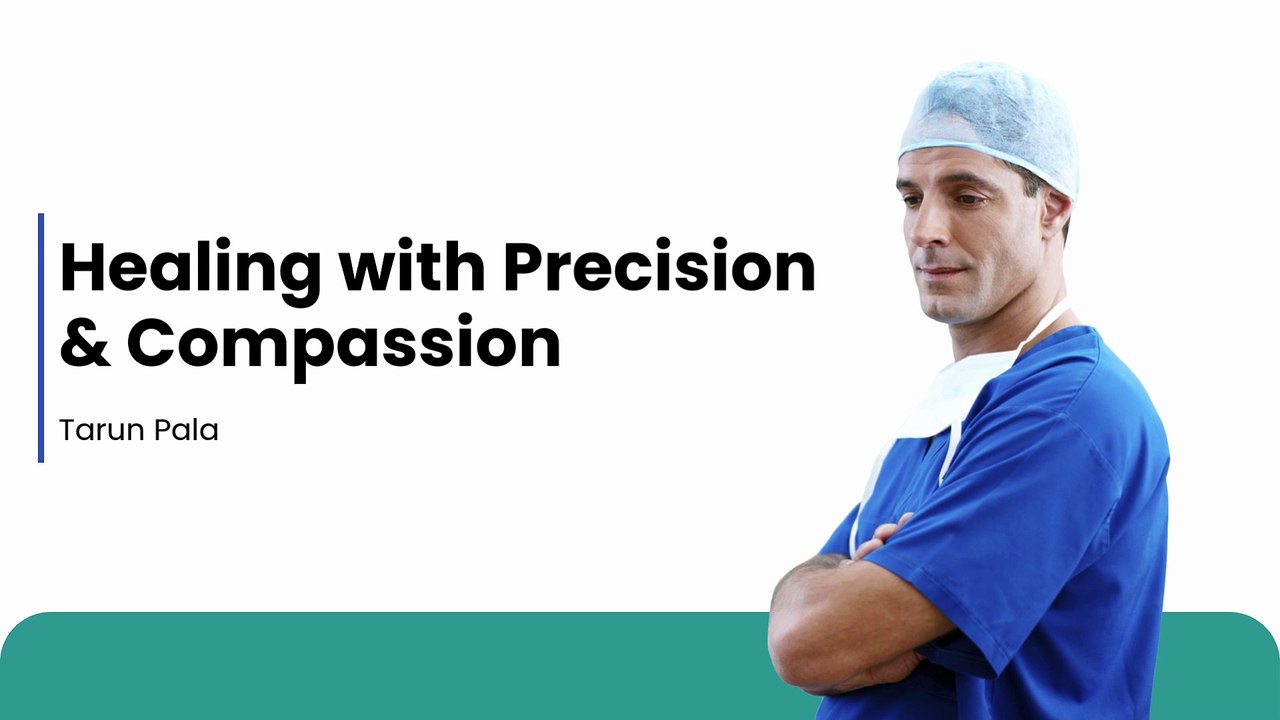 Healing with Precision & Compassion

Tarun Pala